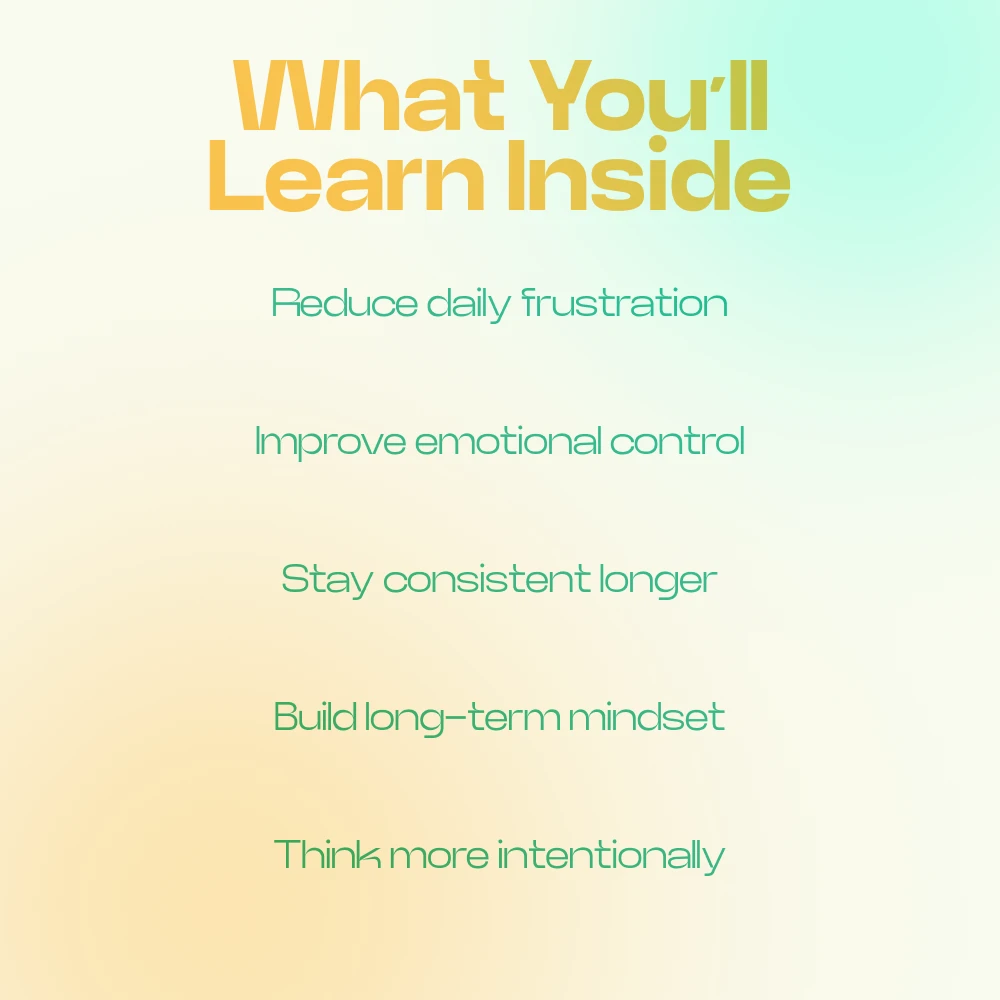 What You'll Learn Inside

Reduce daily frustration

Improve emotional control

Stay consistent longer

Build long-term mindset

Think more intentionally